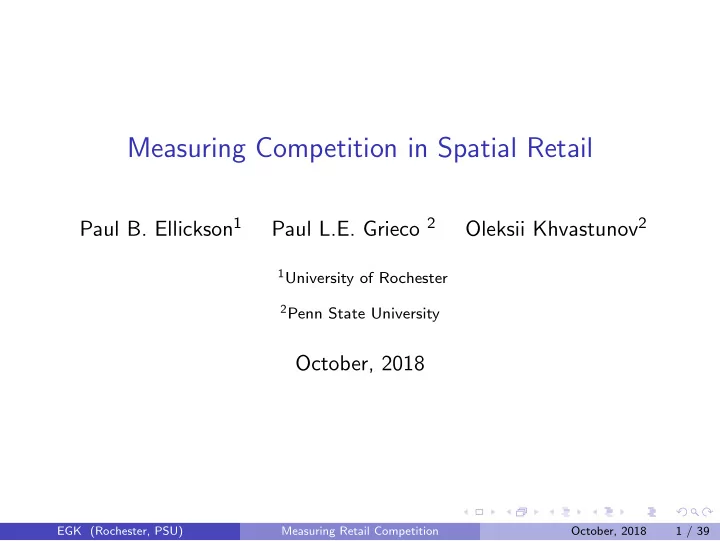 Measuring Competition in Spatial Retail

Paul B. Ellickson$^1$ Paul L.E. Grieco $^2$ Oleksii Khvastunov$^2$

$^1$University of Rochester

$^2$Penn State University

October, 2018

EGK (Rochester, PSU) Measuring Retail Competition October, 2018 1 / 39